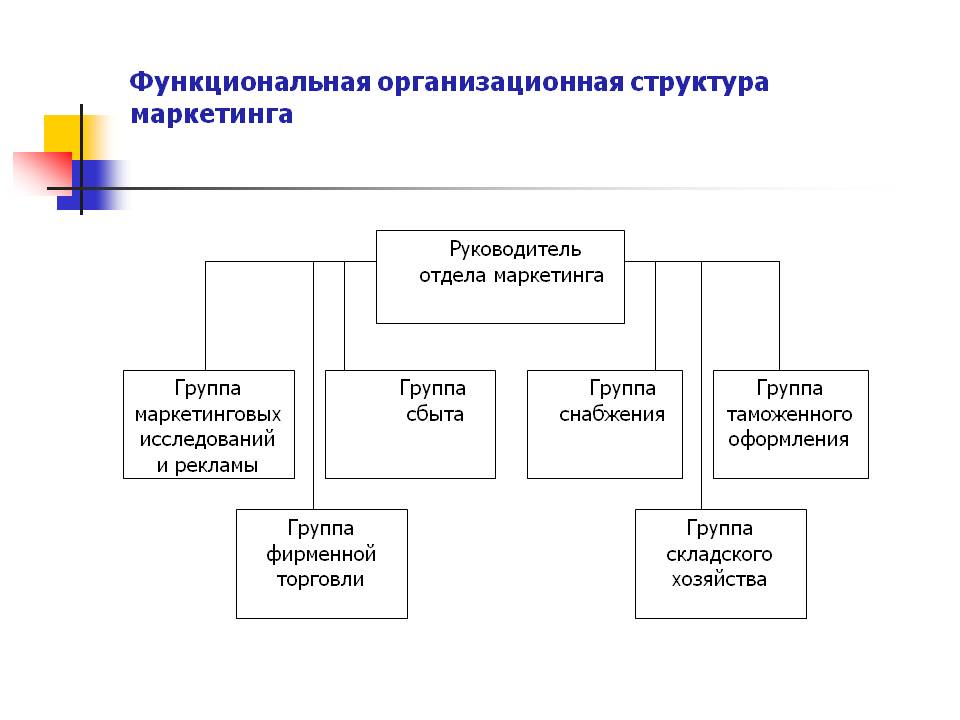 Функциональная организационная структура маркетинга

Руководитель отдела маркетинга

Группа маркетинговых исследований и рекламы

Группа сбыта

Группа снабжения

Группа таможенного оформления

Группа фирменной торговли

Группа складского хозяйства